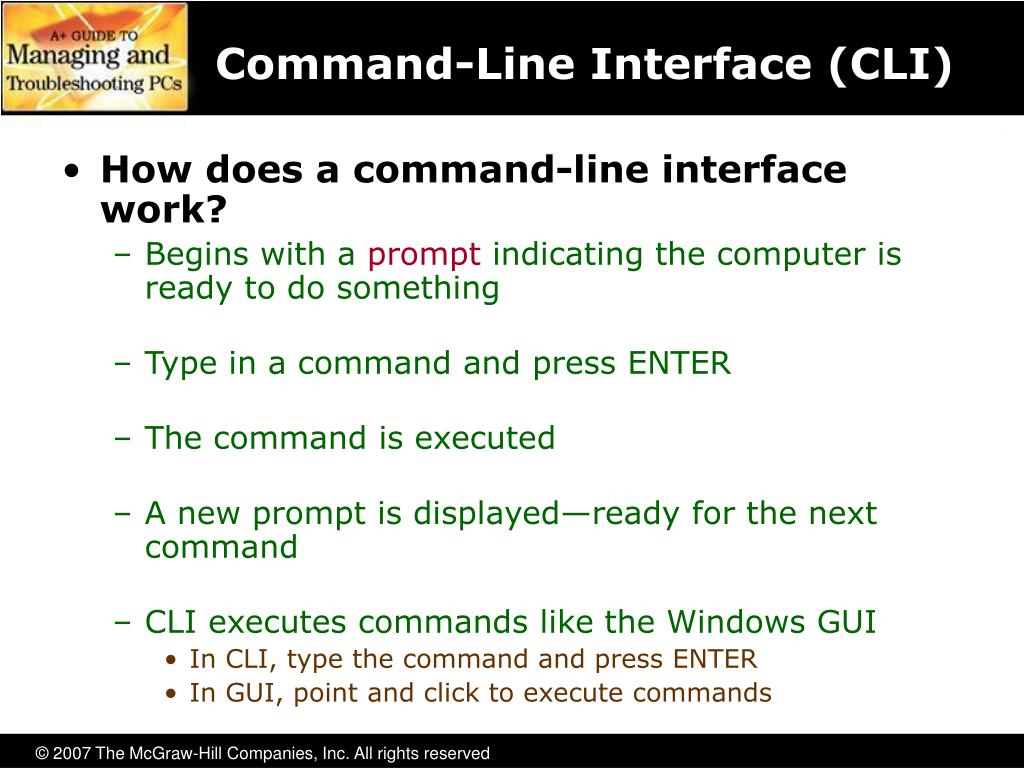 A+ GUIDE TO
Managing and
Troubleshooting PCs

Command-Line Interface (CLI)

• How does a command-line interface work?
– Begins with a prompt indicating the computer is ready to do something

– Type in a command and press ENTER

– The command is executed

– A new prompt is displayed—ready for the next command

– CLI executes commands like the Windows GUI
• In CLI, type the command and press ENTER
• In GUI, point and click to execute commands

© 2007 The McGraw-Hill Companies, Inc. All rights reserved